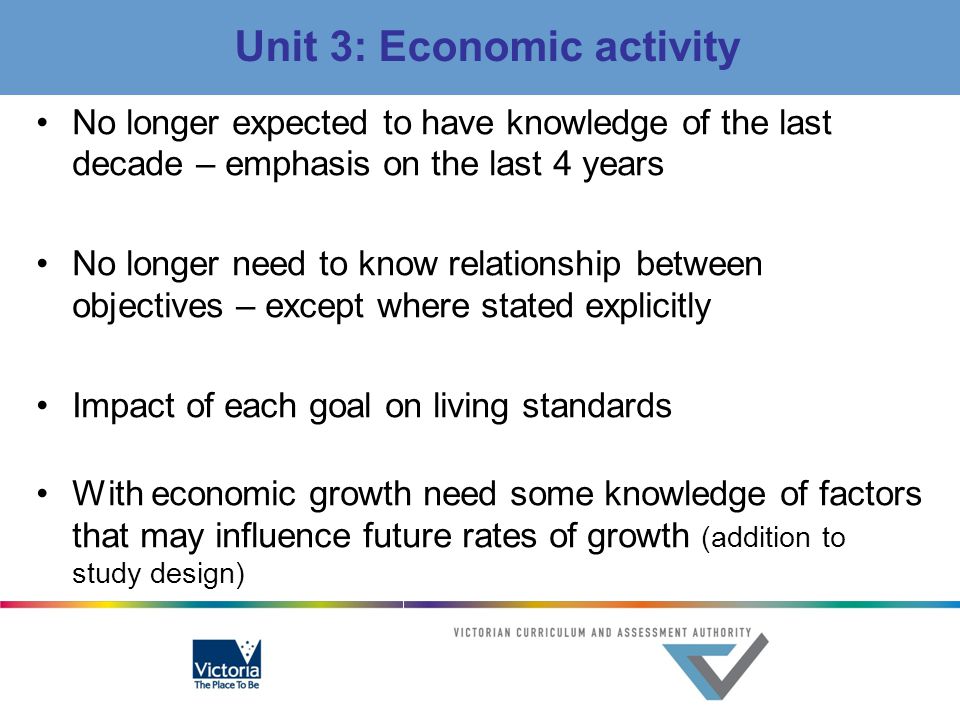 Unit 3: Economic activity

• No longer expected to have knowledge of the last decade – emphasis on the last 4 years

• No longer need to know relationship between objectives – except where stated explicitly

• Impact of each goal on living standards

• With economic growth need some knowledge of factors that may influence future rates of growth (addition to study design)

Victoria
The Place To Be

VICTORIAN CURRICULUM AND ASSESSMENT AUTHORITY